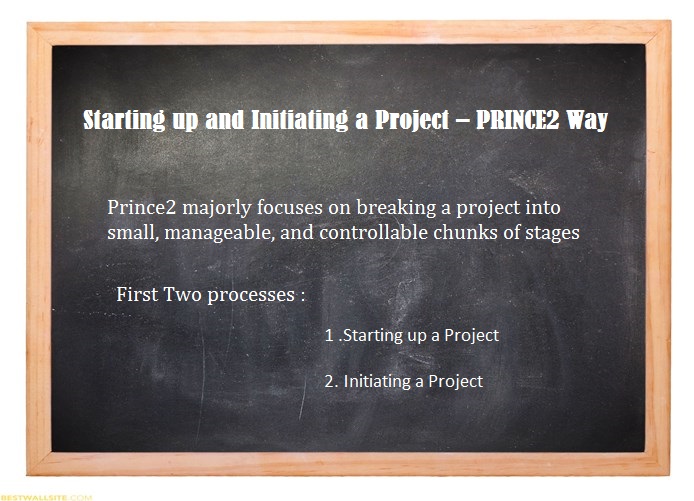 Starting up and Initiating a Project – PRINCE2 Way

Prince2 majorly focuses on breaking a project into small, manageable, and controllable chunks of stages

First Two processes :

1 .Starting up a Project

2. Initiating a Project

BESTWALLSITE.COM